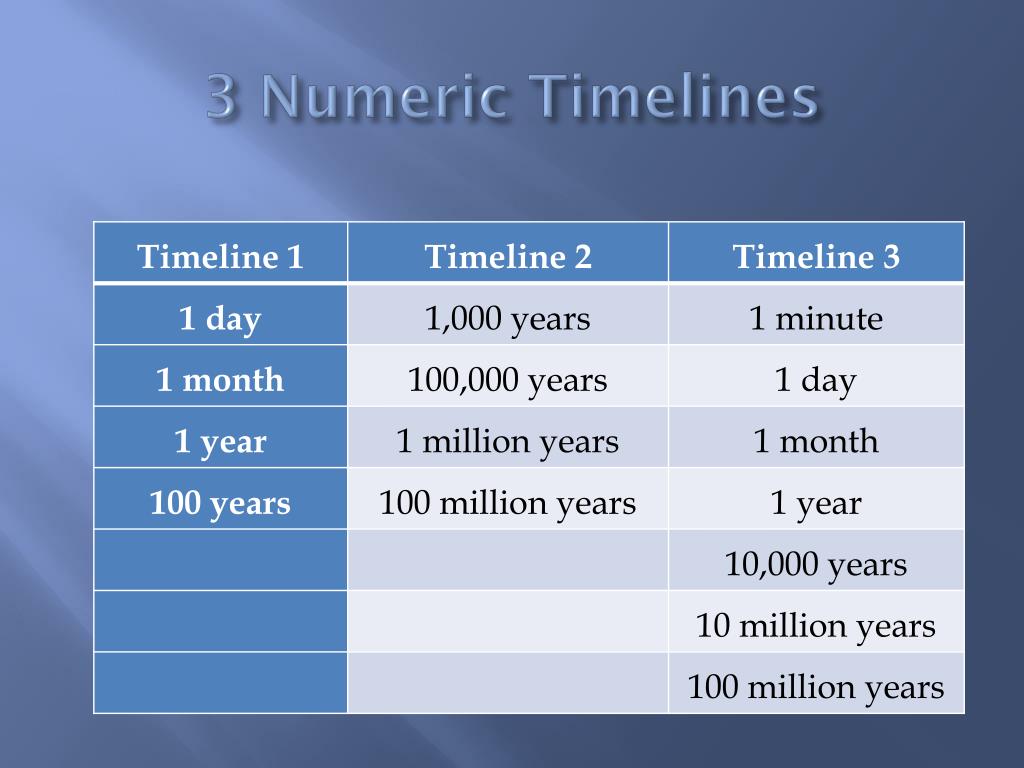 3 Numeric Timelines

| Timeline 1 | Timeline 2 | Timeline 3 |
|---|---|---|
| 1 day | 1,000 years | 1 minute |
| 1 month | 100,000 years | 1 day |
| 1 year | 1 million years | 1 month |
| 100 years | 100 million years | 1 year |
| | | 10,000 years |
| | | 10 million years |
| | | 100 million years |